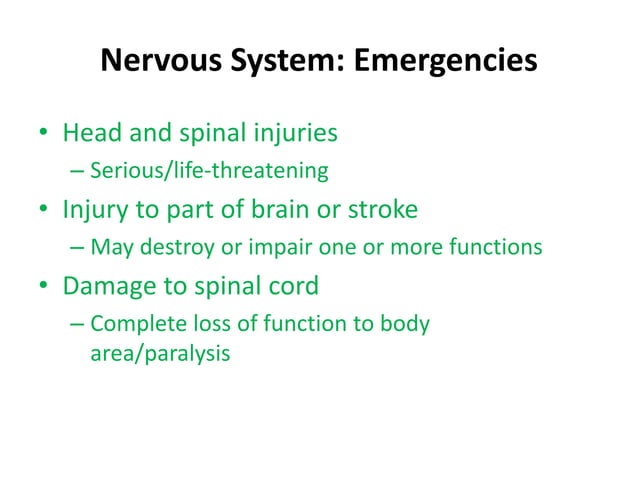 Nervous System: Emergencies

• Head and spinal injuries
  – Serious/life-threatening
• Injury to part of brain or stroke
  – May destroy or impair one or more functions
• Damage to spinal cord
  – Complete loss of function to body area/paralysis